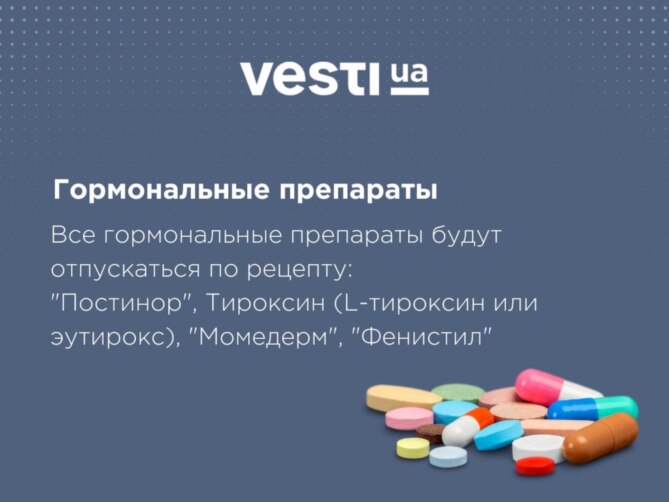 vesti ua

Гормональные препараты

Все гормональные препараты будут отпускаться по рецепту: "Постинор", Тироксин (L-тироксин или эутирокс), "Момедерм", "Фенистил"